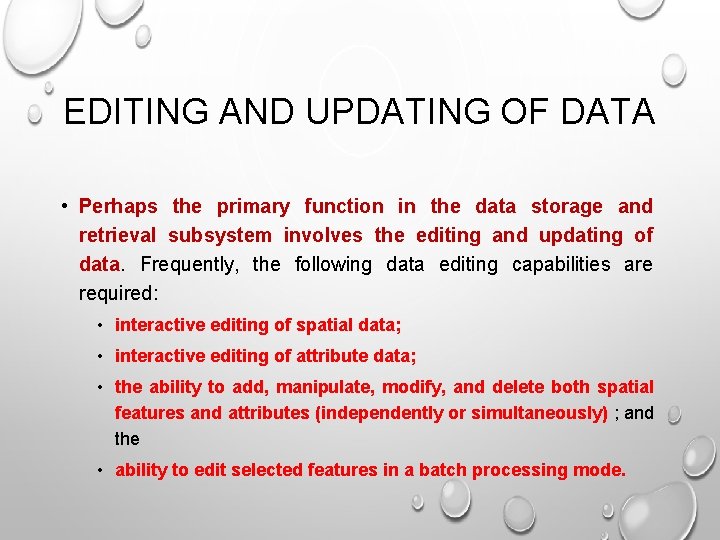 EDITING AND UPDATING OF DATA

• Perhaps the primary function in the data storage and retrieval subsystem involves the editing and updating of data. Frequently, the following data editing capabilities are required:

• interactive editing of spatial data;

• interactive editing of attribute data;

• the ability to add, manipulate, modify, and delete both spatial features and attributes (independently or simultaneously) ; and the

• ability to edit selected features in a batch processing mode.